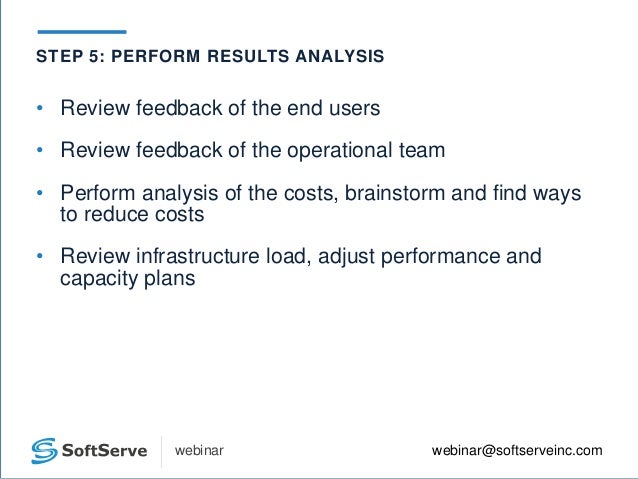 STEP 5: PERFORM RESULTS ANALYSIS

• Review feedback of the end users

• Review feedback of the operational team

• Perform analysis of the costs, brainstorm and find ways to reduce costs

• Review infrastructure load, adjust performance and capacity plans

SoftServe webinar webinar@softserveinc.com